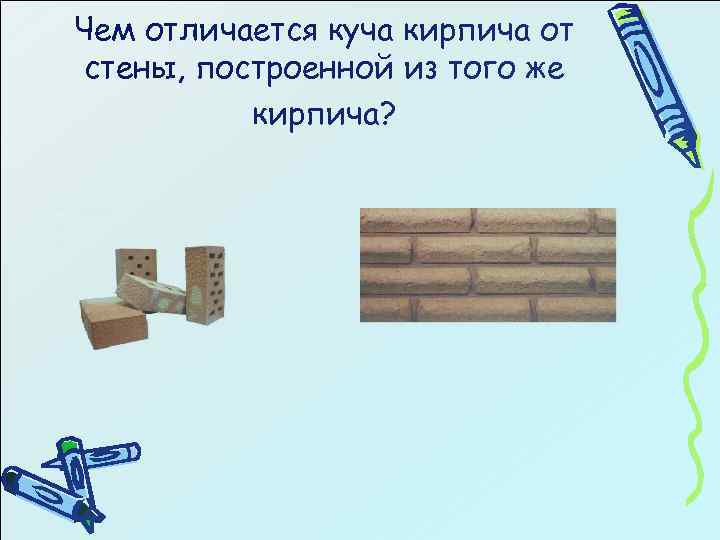 Чем отличается куча кирпича от стены, построенной из того же кирпича?